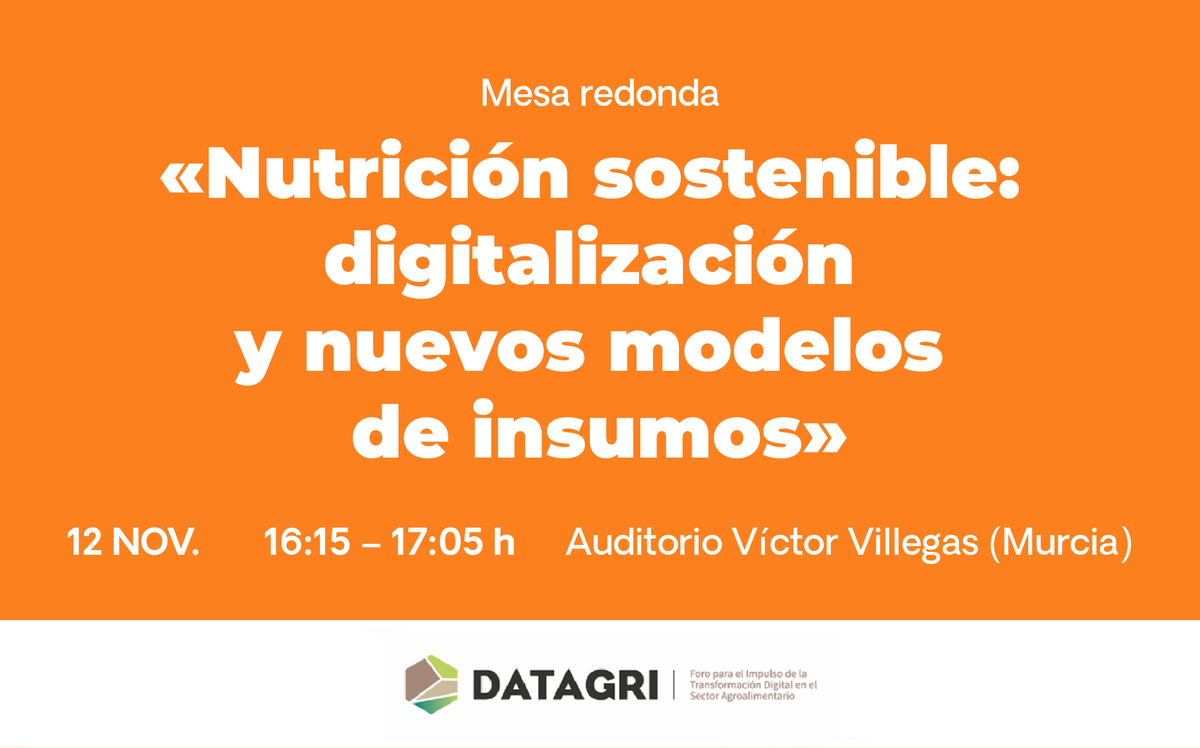 Mesa redonda

«Nutrición sostenible: digitalización y nuevos modelos de insumos»

12 NOV. 16:15 – 17:05 h Auditorio Víctor Villegas (Murcia)

DATAGRI

Foro para el Impulso de la Transformación Digital en el Sector Agroalimentario